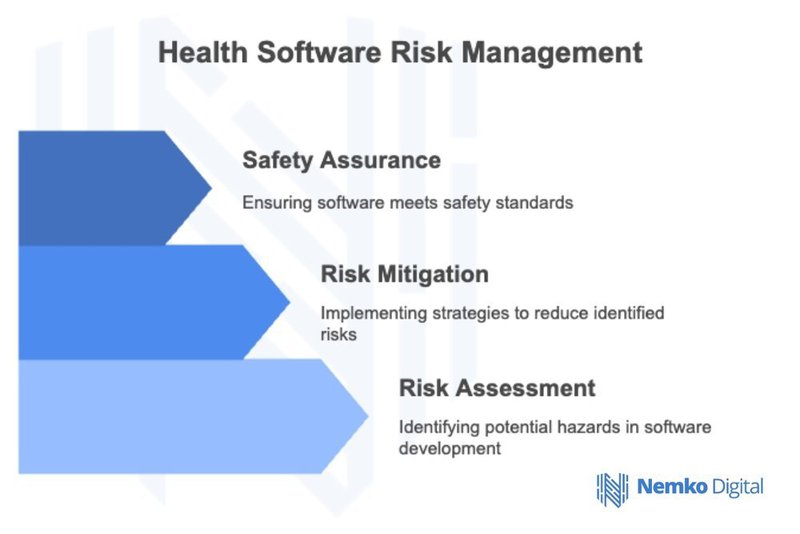 Health Software Risk Management

Safety Assurance

Ensuring software meets safety standards

Risk Mitigation

Implementing strategies to reduce identified risks

Risk Assessment

Identifying potential hazards in software development

Nemko Digital